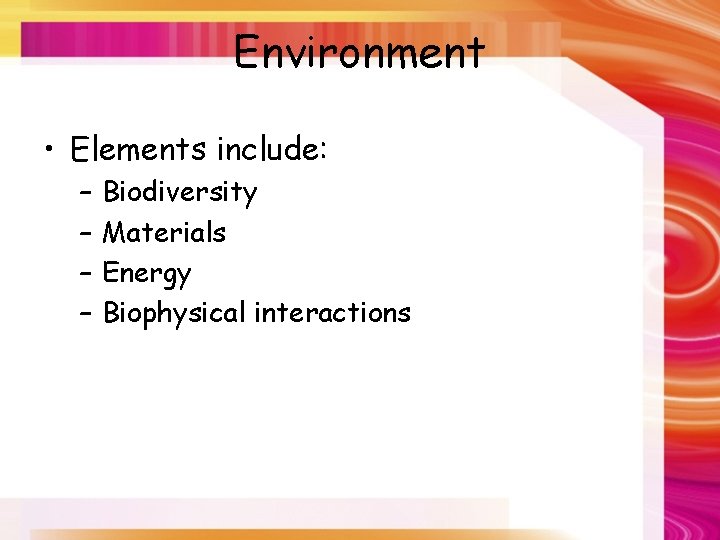 Environment

• Elements include:
– Biodiversity
– Materials
– Energy
– Biophysical interactions